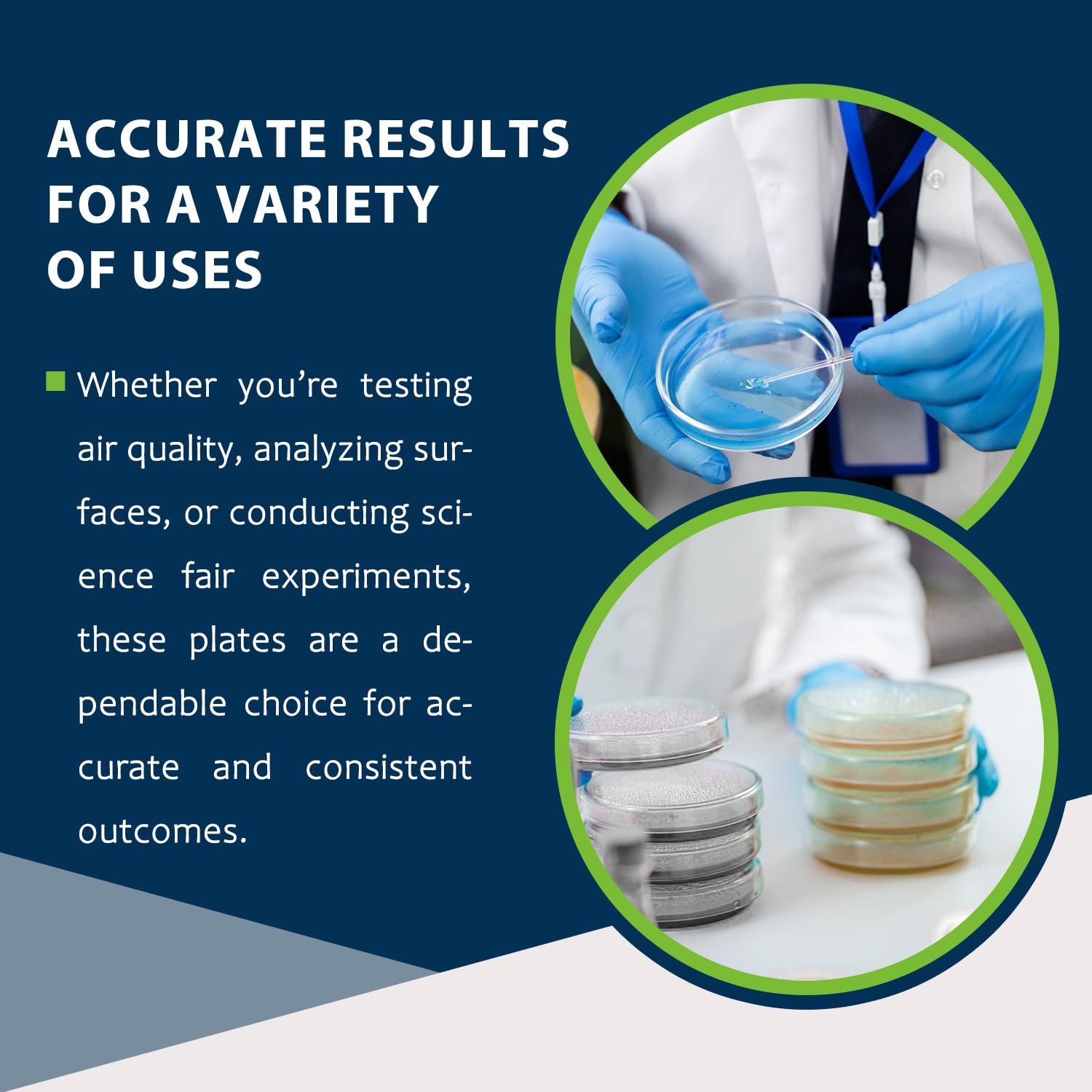 ACCURATE RESULTS FOR A VARIETY OF USES

Whether you're testing air quality, analyzing surfaces, or conducting science fair experiments, these plates are a dependable choice for accurate and consistent outcomes.